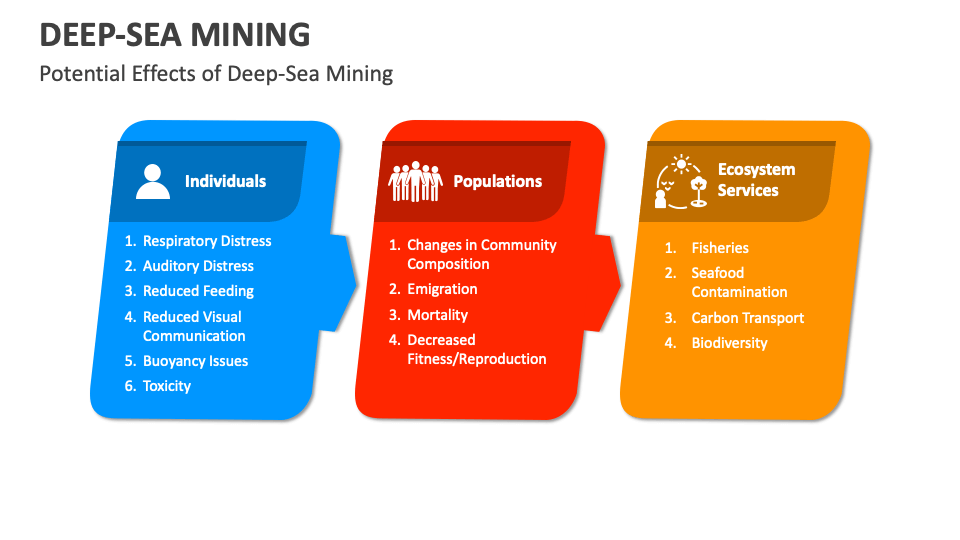 DEEP-SEA MINING

Potential Effects of Deep-Sea Mining

Individuals

1. Respiratory Distress
2. Auditory Distress
3. Reduced Feeding
4. Reduced Visual Communication
5. Buoyancy Issues
6. Toxicity

Populations

1. Changes in Community Composition
2. Emigration
3. Mortality
4. Decreased Fitness/Reproduction

Ecosystem Services

1. Fisheries
2. Seafood Contamination
3. Carbon Transport
4. Biodiversity